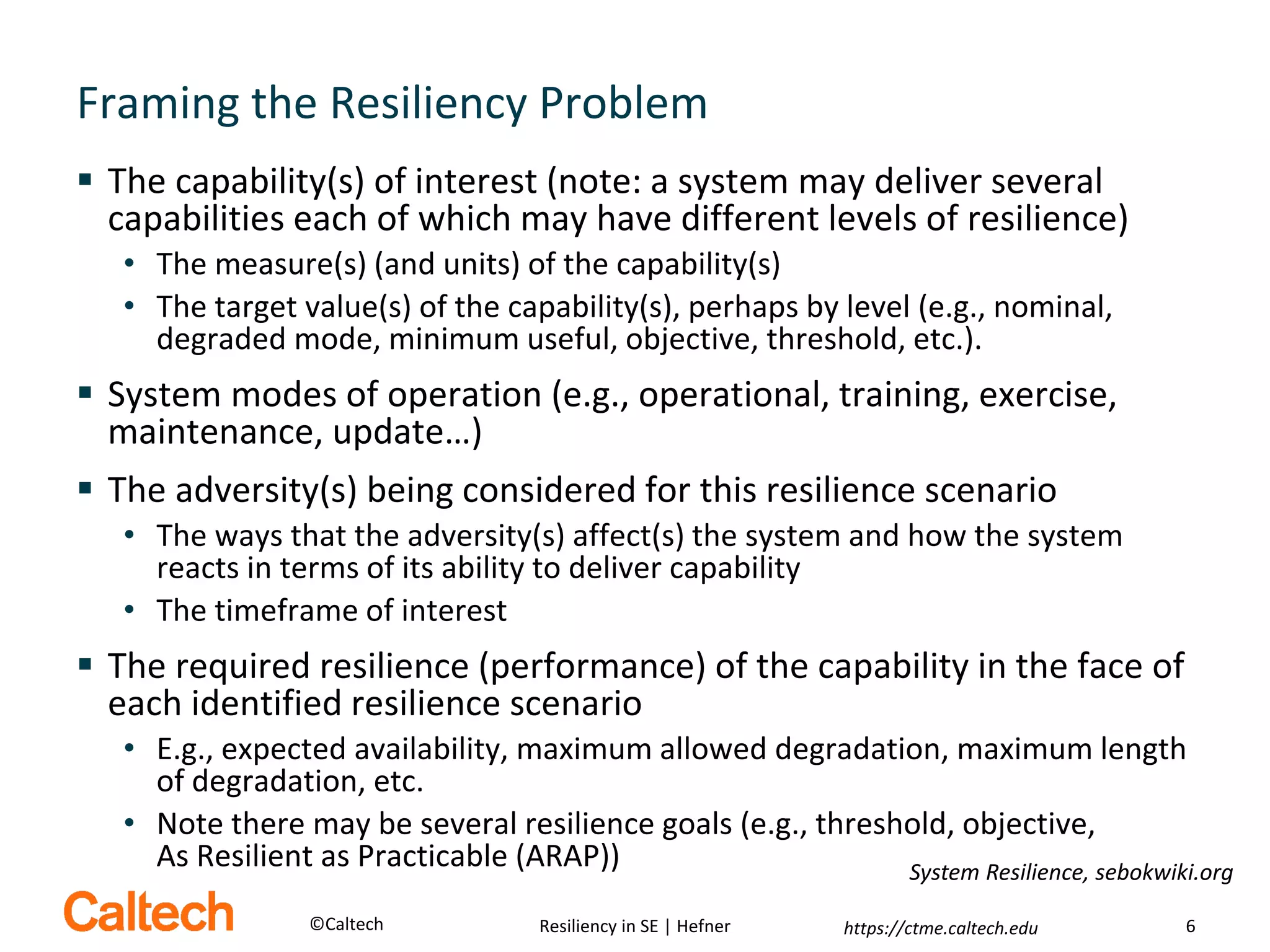 Framing the Resiliency Problem

▪ The capability(s) of interest (note: a system may deliver several capabilities each of which may have different levels of resilience)

• The measure(s) (and units) of the capability(s)

• The target value(s) of the capability(s), perhaps by level (e.g., nominal, degraded mode, minimum useful, objective, threshold, etc.).

▪ System modes of operation (e.g., operational, training, exercise, maintenance, update…)

▪ The adversity(s) being considered for this resilience scenario

• The ways that the adversity(s) affect(s) the system and how the system reacts in terms of its ability to deliver capability

• The timeframe of interest

▪ The required resilience (performance) of the capability in the face of each identified resilience scenario

• E.g., expected availability, maximum allowed degradation, maximum length of degradation, etc.

• Note there may be several resilience goals (e.g., threshold, objective, As Resilient as Practicable (ARAP))

System Resilience, sebokwiki.org

Caltech ©Caltech Resiliency in SE | Hefner https://ctme.caltech.edu 6